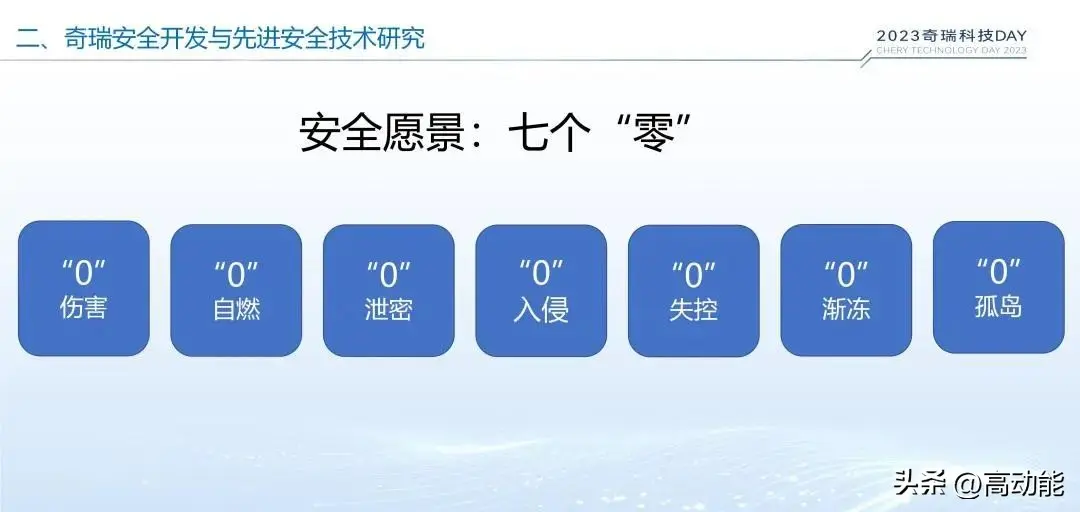 二、奇瑞安全开发与先进安全技术研究

2023奇瑞科技DAY
CHERY TECHNOLOGY DAY 2023

安全愿景：七个“零”

“0”
伤害

“0”
自燃

“0”
泄密

“0”
入侵

“0”
失控

“0”
渐冻

“0”
孤岛

头条 @高动能